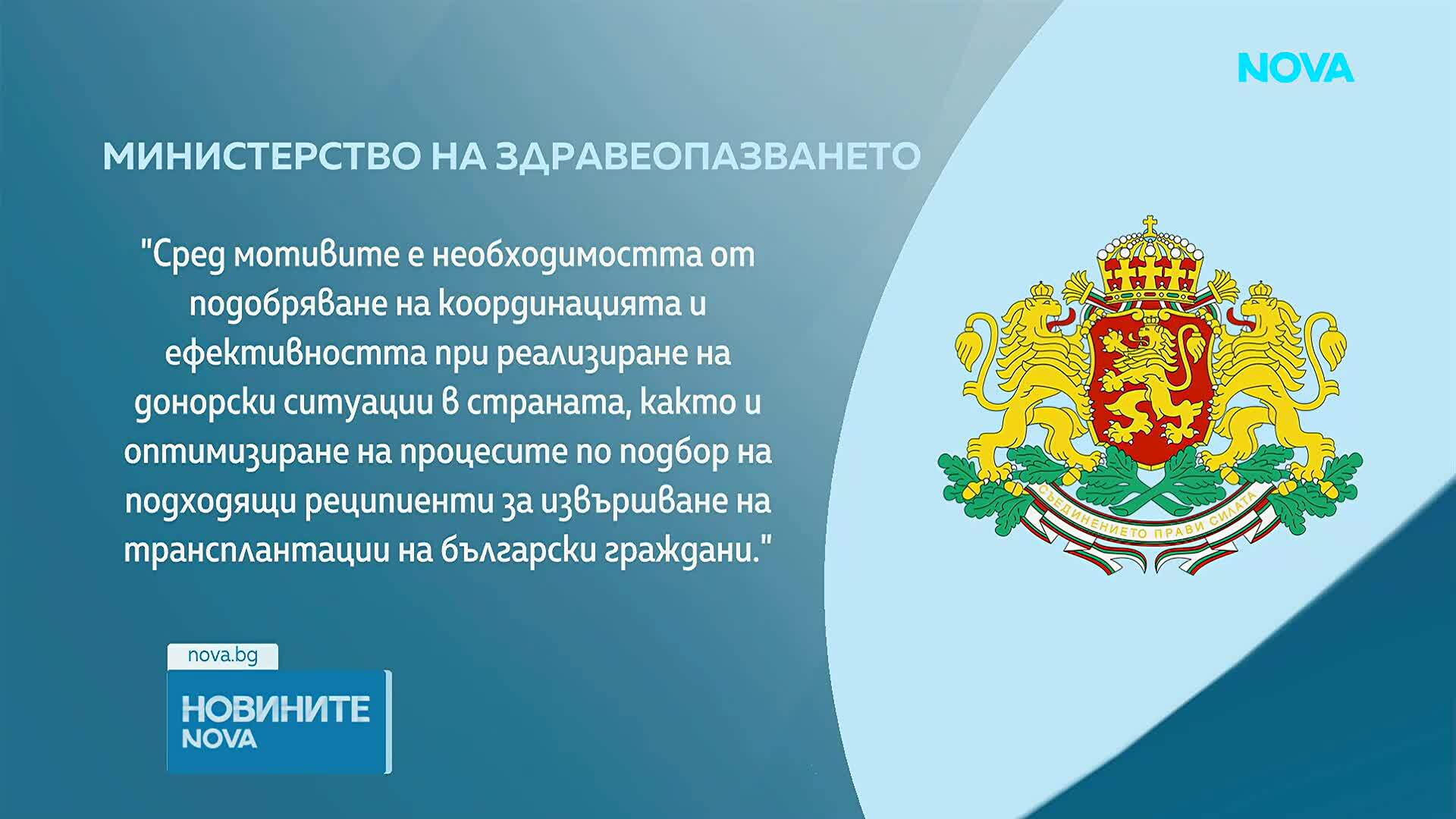 NOVA

МИНИСТЕРСТВО НА ЗДРАВЕОПАЗВАНЕТО

"Сред мотивите е необходимостта от подобряване на координацията и ефективността при реализиране на донорски ситуации в страната, както и оптимизиране на процесите по подбор на подходящи реципиенти за извършване на трансплантации на български граждани."

СЪЕДИНЕНИЕТО ПРАВИ СИЛАТА

nova.bg

НОВИНИТЕ
NOVA